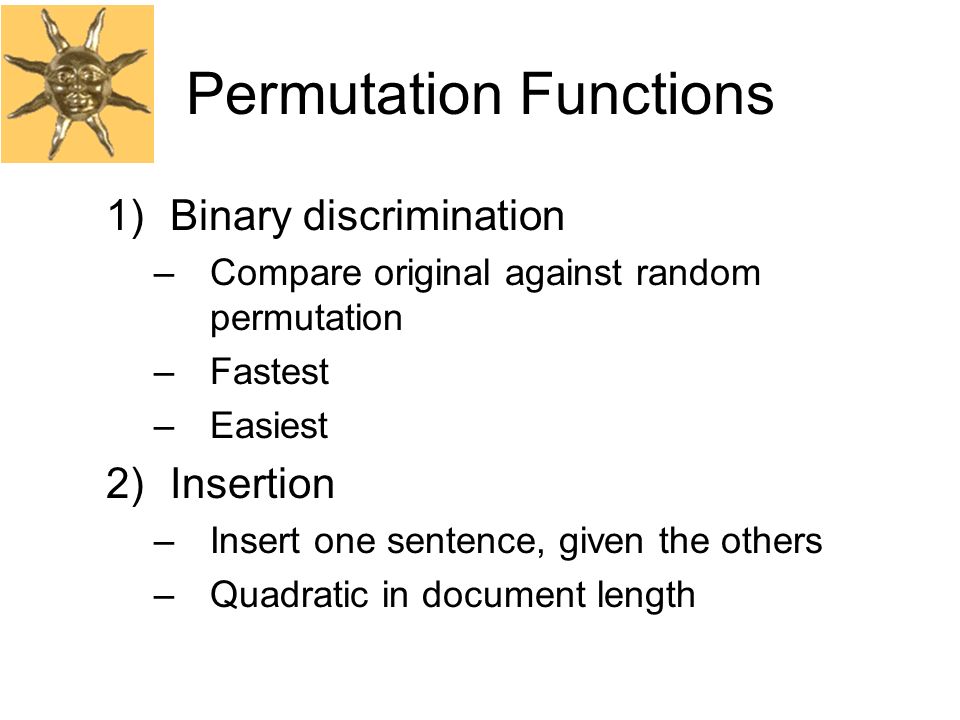 Permutation Functions

1) Binary discrimination
– Compare original against random permutation
– Fastest
– Easiest

2) Insertion
– Insert one sentence, given the others
– Quadratic in document length